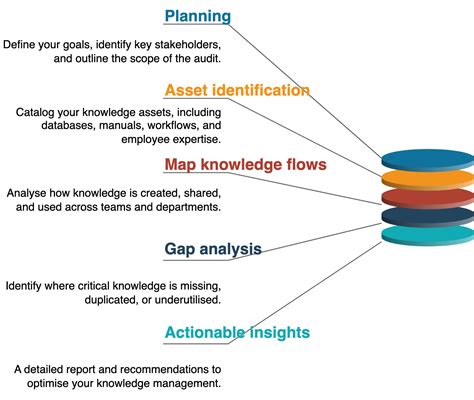 Planning

Define your goals, identify key stakeholders, and outline the scope of the audit.

Asset identification

Catalog your knowledge assets, including databases, manuals, workflows, and employee expertise.

Map knowledge flows

Analyse how knowledge is created, shared, and used across teams and departments.

Gap analysis

Identify where critical knowledge is missing, duplicated, or underutilised.

Actionable insights

A detailed report and recommendations to optimise your knowledge management.